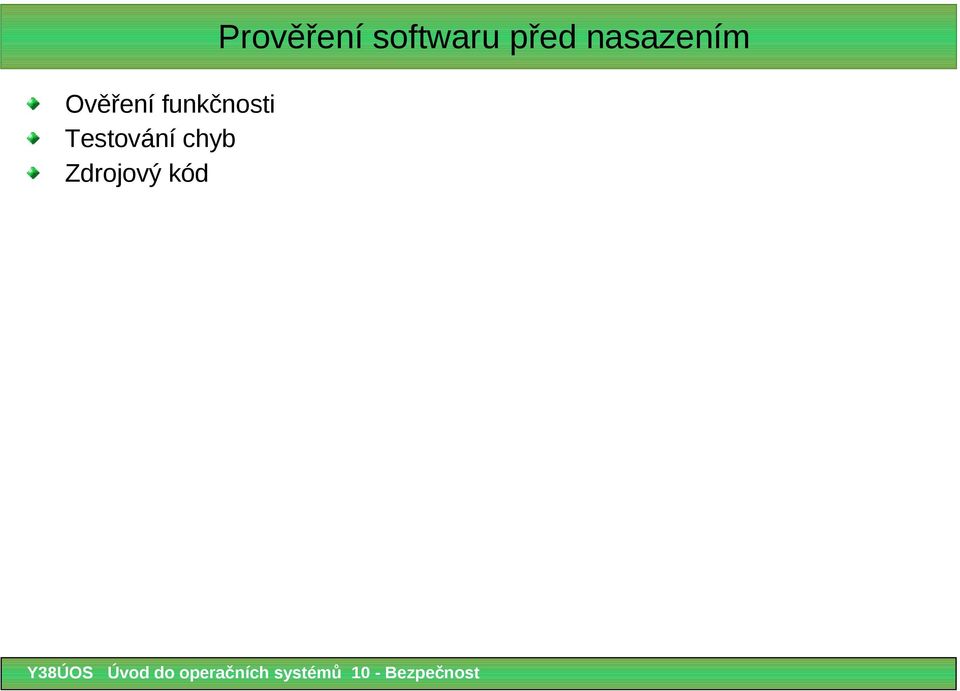 Prověření softwaru před nasazením

Ověření funkčnosti
Testování chyb
Zdrojový kód

Y38ÚOS Úvod do operačních systémů 10 - Bezpečnost